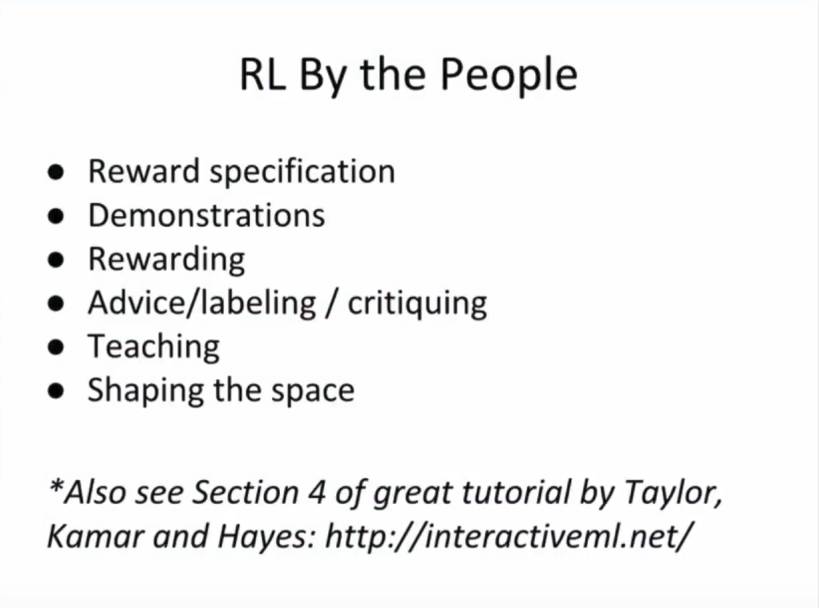 RL By the People

- Reward specification
- Demonstrations
- Rewarding
- Advice/labeling / critiquing
- Teaching
- Shaping the space

*Also see Section 4 of great tutorial by Taylor, Kamar and Hayes: http://interactiveml.net/